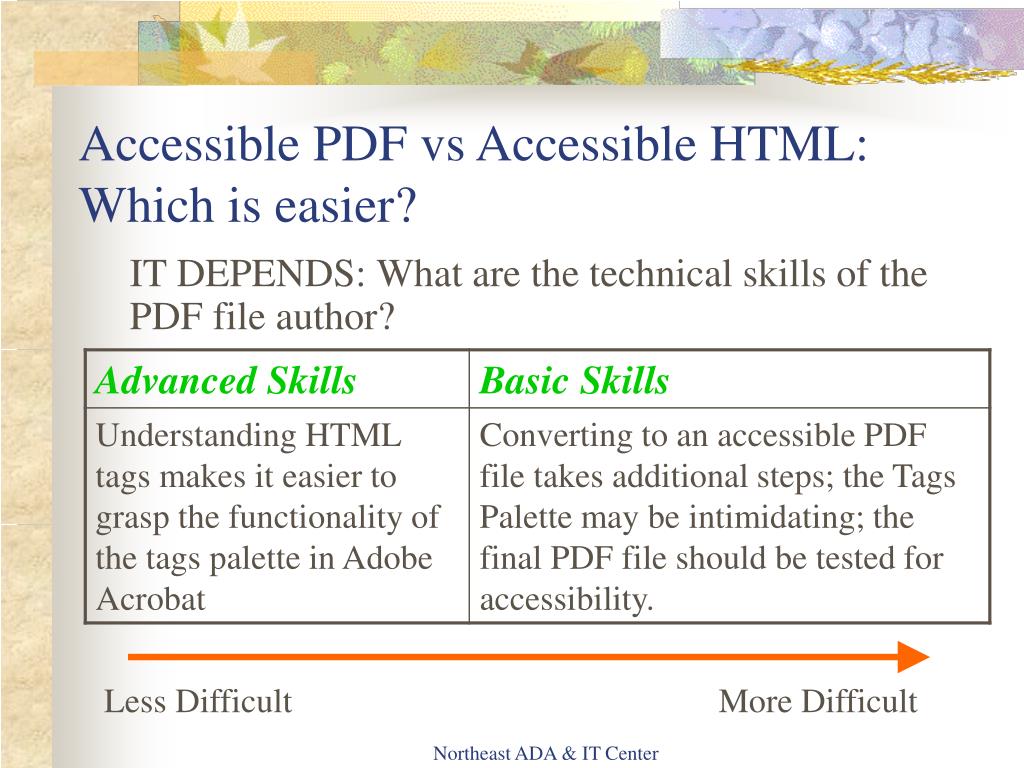 Accessible PDF vs Accessible HTML: Which is easier?

IT DEPENDS: What are the technical skills of the PDF file author?

| Advanced Skills | Basic Skills |
|---|---|
| Understanding HTML tags makes it easier to grasp the functionality of the tags palette in Adobe Acrobat | Converting to an accessible PDF file takes additional steps; the Tags Palette may be intimidating; the final PDF file should be tested for accessibility. |

Less Difficult

More Difficult

Northeast ADA & IT Center